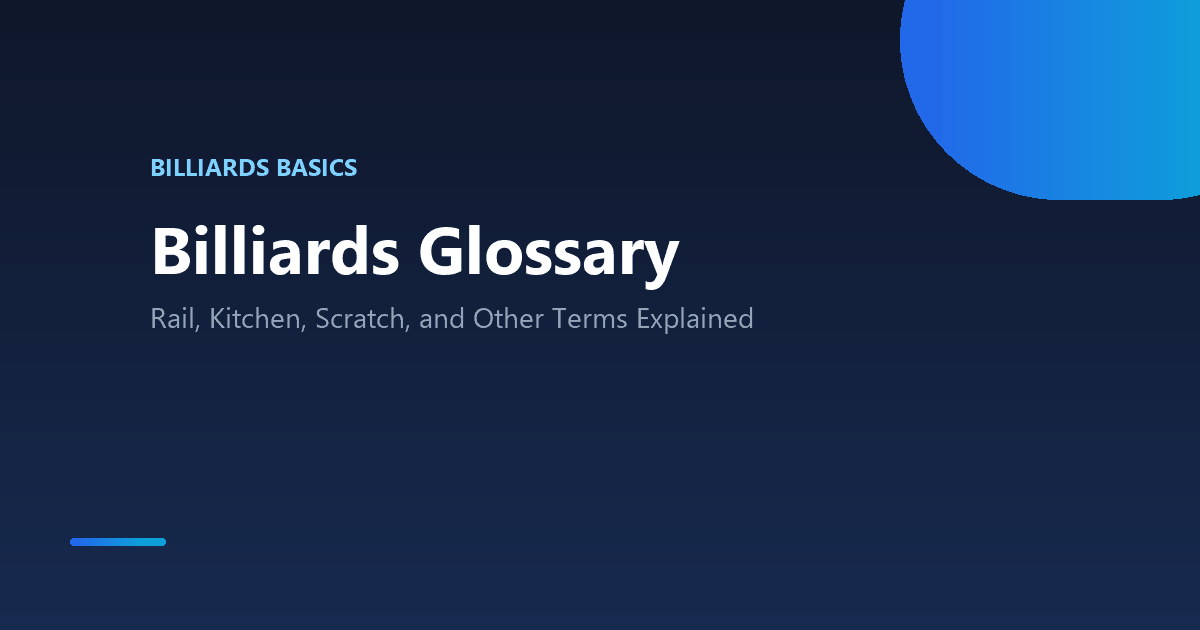 BILLIARDS BASICS

Billiards Glossary

Rail, Kitchen, Scratch, and Other Terms Explained